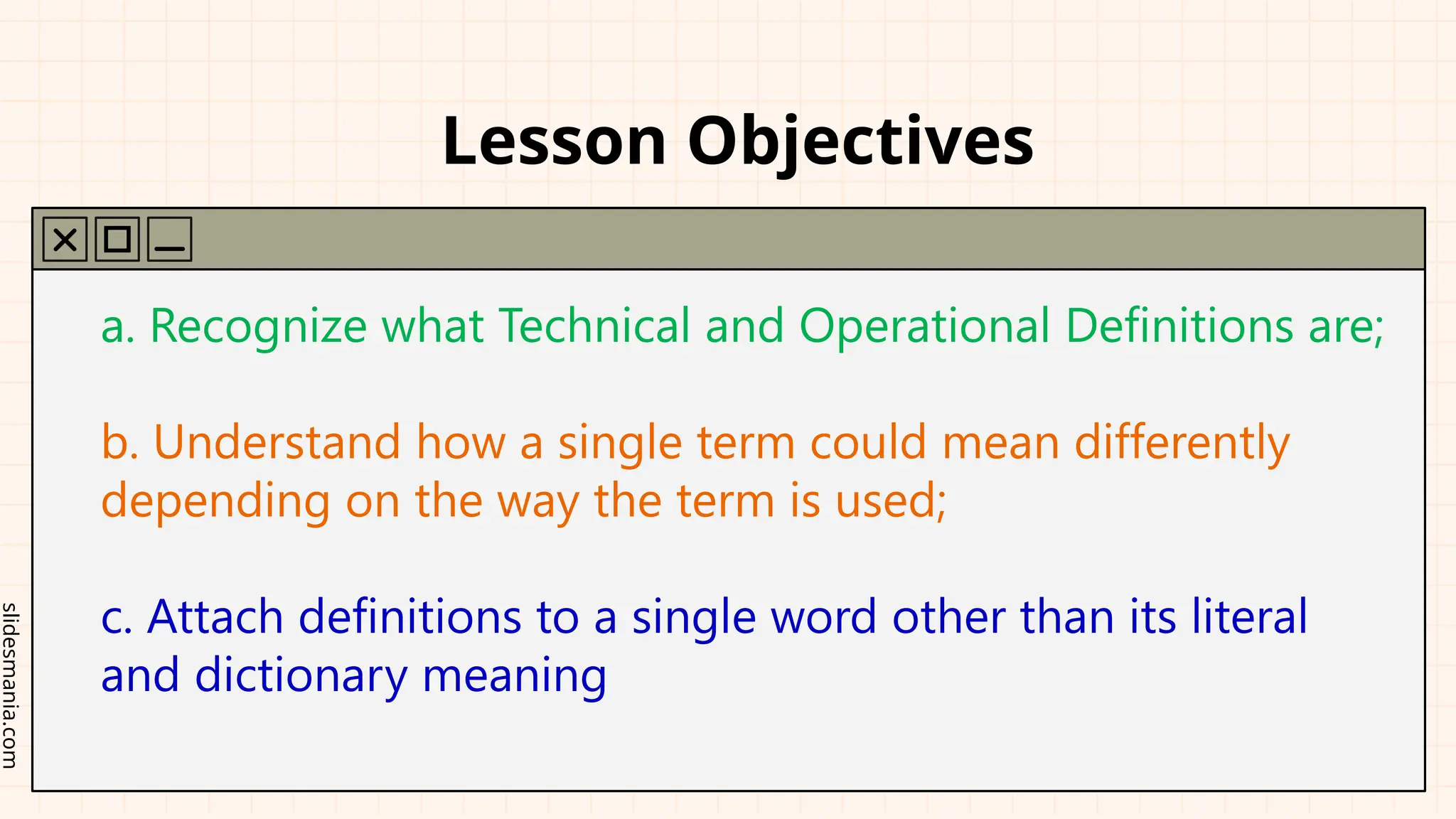 Lesson Objectives

a. Recognize what Technical and Operational Definitions are;

b. Understand how a single term could mean differently depending on the way the term is used;

c. Attach definitions to a single word other than its literal and dictionary meaning

slidesmania.com